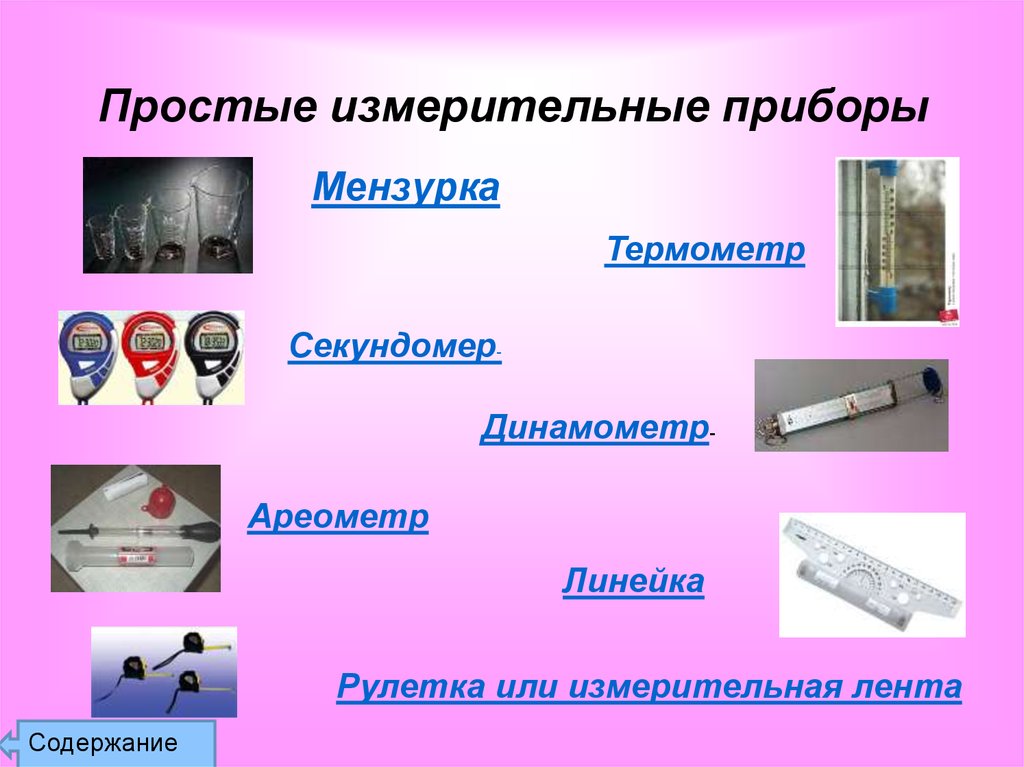 Простые измерительные приборы

Мензурка

Термометр

Секундомер-

Динамометр-

Ареометр

Линейка

Рулетка или измерительная лента

Содержание